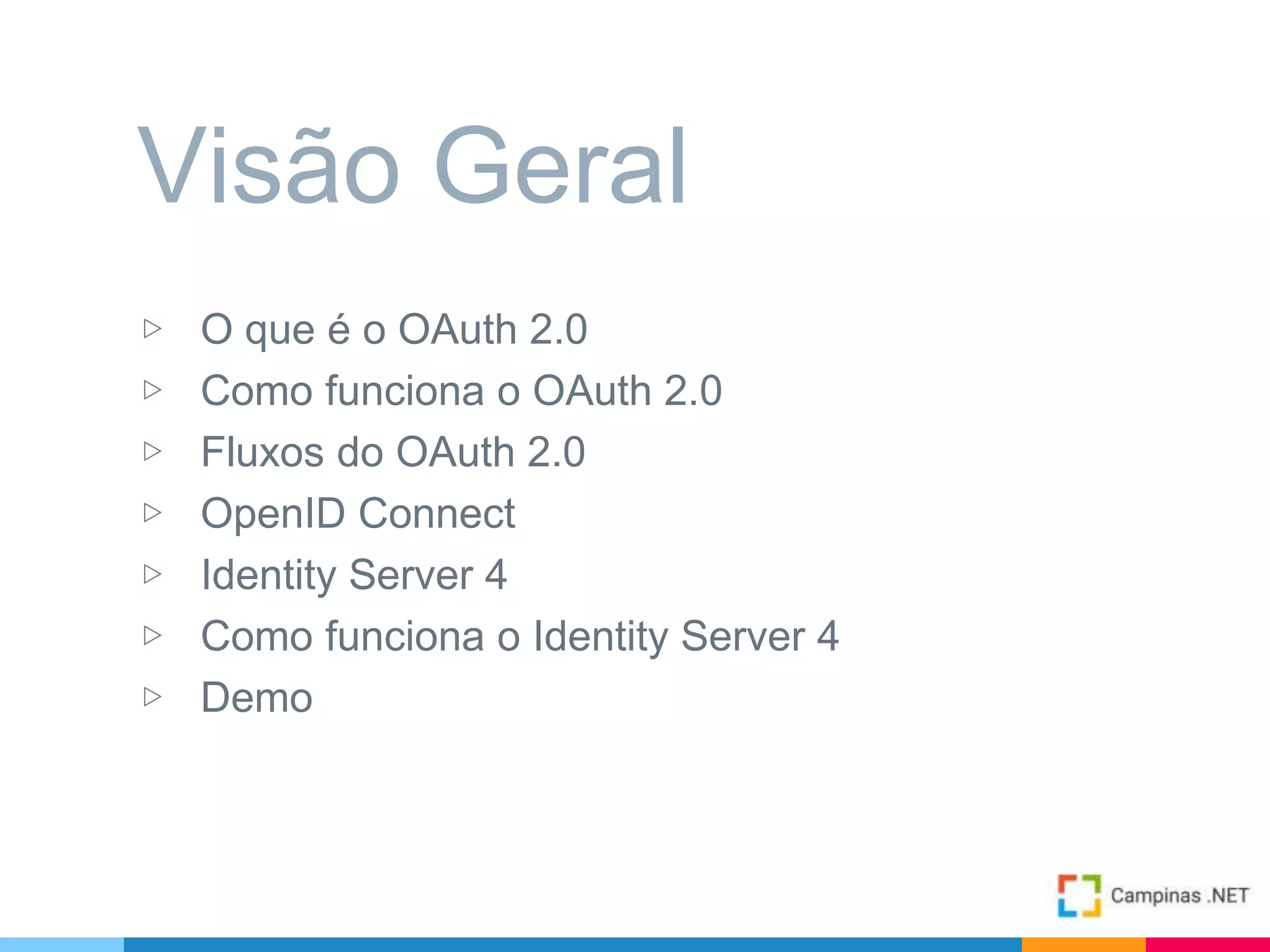 Visão Geral

▷ O que é o OAuth 2.0
▷ Como funciona o OAuth 2.0
▷ Fluxos do OAuth 2.0
▷ OpenID Connect
▷ Identity Server 4
▷ Como funciona o Identity Server 4
▷ Demo

Campinas .NET